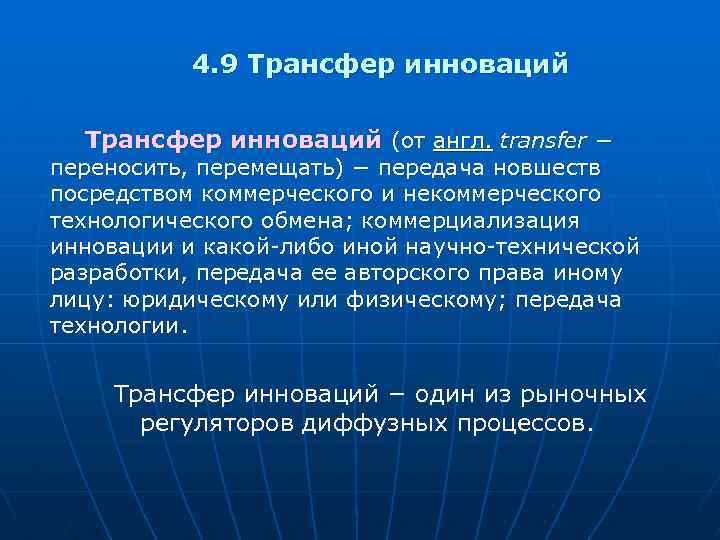 4.9 Трансфер инноваций

Трансфер инноваций (от англ. transfer – переносить, перемещать) – передача новшеств посредством коммерческого и некоммерческого технологического обмена; коммерциализация инновации и какой-либо иной научно-технической разработки, передача ее авторского права иному лицу: юридическому или физическому; передача технологии.

Трансфер инноваций – один из рыночных регуляторов диффузных процессов.